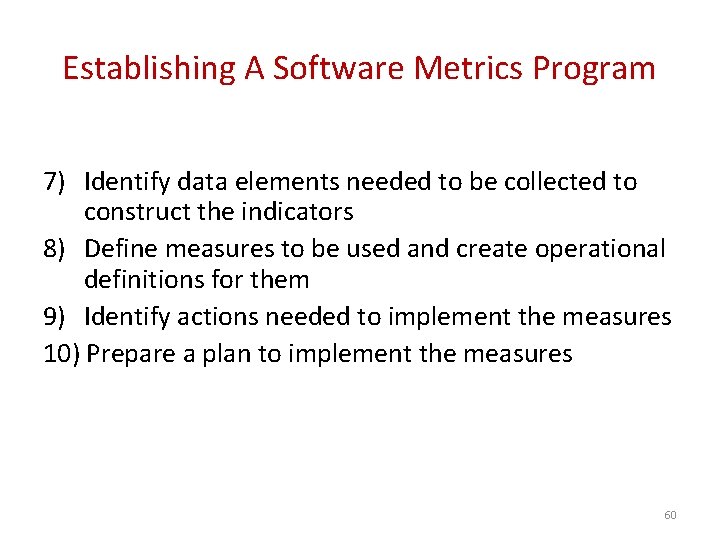 Establishing A Software Metrics Program

7) Identify data elements needed to be collected to construct the indicators
8) Define measures to be used and create operational definitions for them
9) Identify actions needed to implement the measures
10) Prepare a plan to implement the measures

60